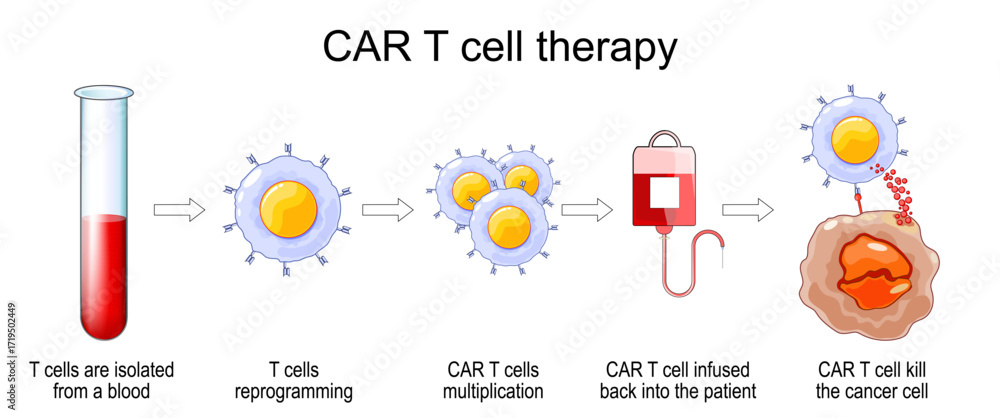 CAR T cell therapy

T cells are isolated from a blood

T cells reprogramming

CAR T cells multiplication

CAR T cell infused back into the patient

CAR T cell kill the cancer cell

Adobe Stock | #171950249